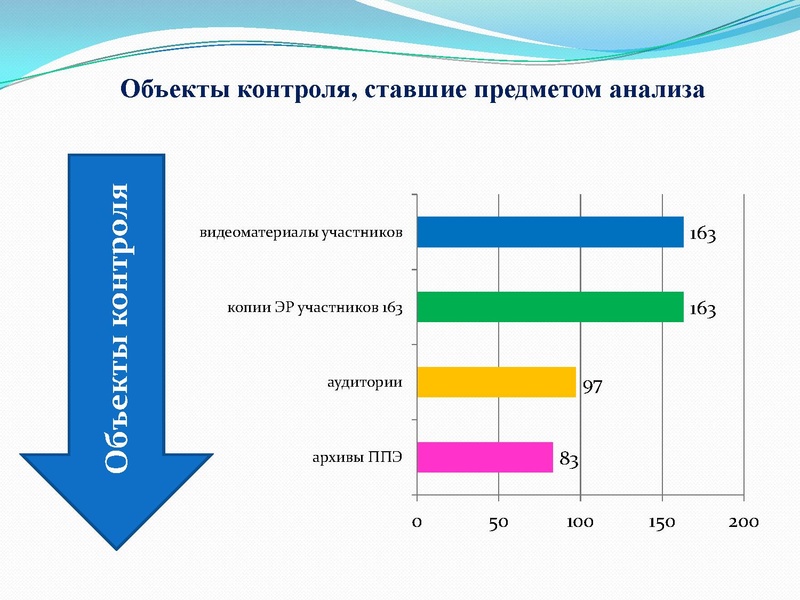 Объекты контроля, ставшие предметом анализа

Объекты контроля

видеоматериалы участников 163
копии ЭР участников 163 163
аудитории 97
архивы ППЭ 83

0 50 100 150 200